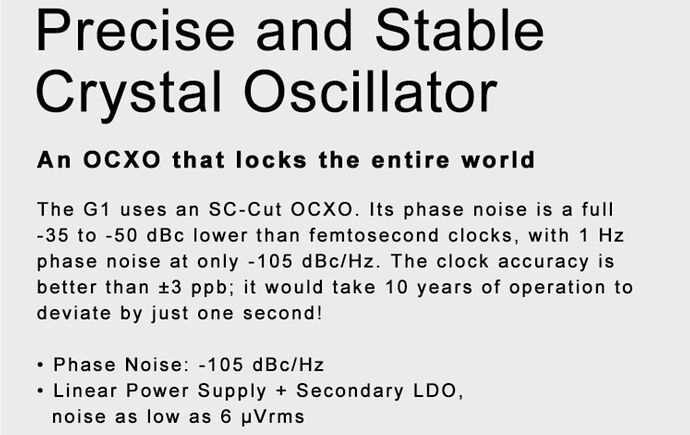 Precise and Stable Crystal Oscillator

An OCXO that locks the entire world

The G1 uses an SC-Cut OCXO. Its phase noise is a full -35 to -50 dBc lower than femtosecond clocks, with 1 Hz phase noise at only -105 dBc/Hz. The clock accuracy is better than ±3 ppb; it would take 10 years of operation to deviate by just one second!

• Phase Noise: -105 dBc/Hz
• Linear Power Supply + Secondary LDO, noise as low as 6 μVrms